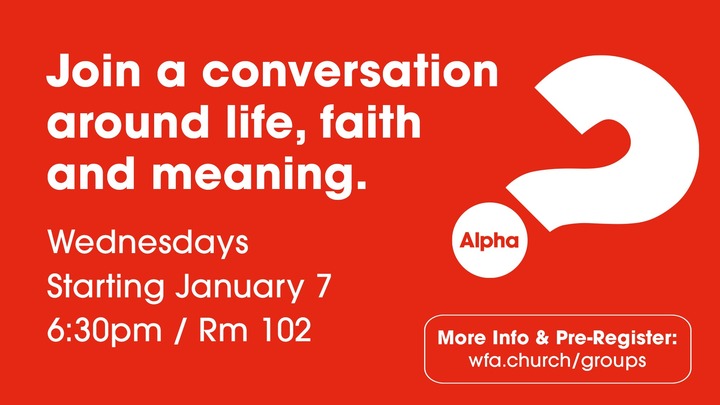 Join a conversation around life, faith and meaning.

Wednesdays
Starting January 7
6:30pm / Rm 102

Alpha

More Info & Pre-Register:
wfa.church/groups